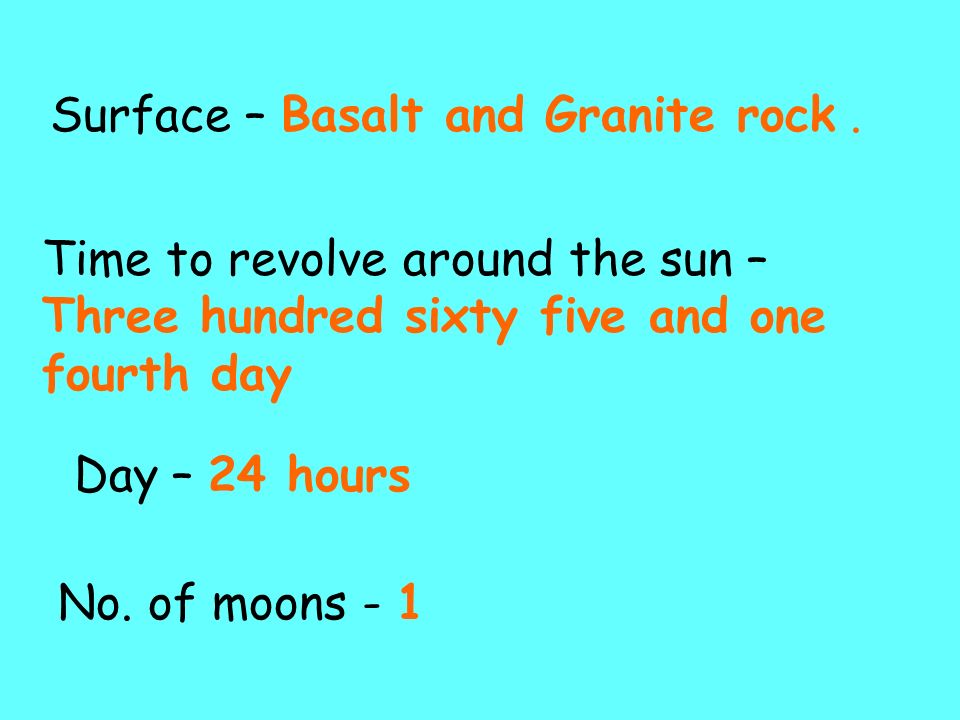 Surface – Basalt and Granite rock .

Time to revolve around the sun – Three hundred sixty five and one fourth day

Day – 24 hours

No. of moons - 1